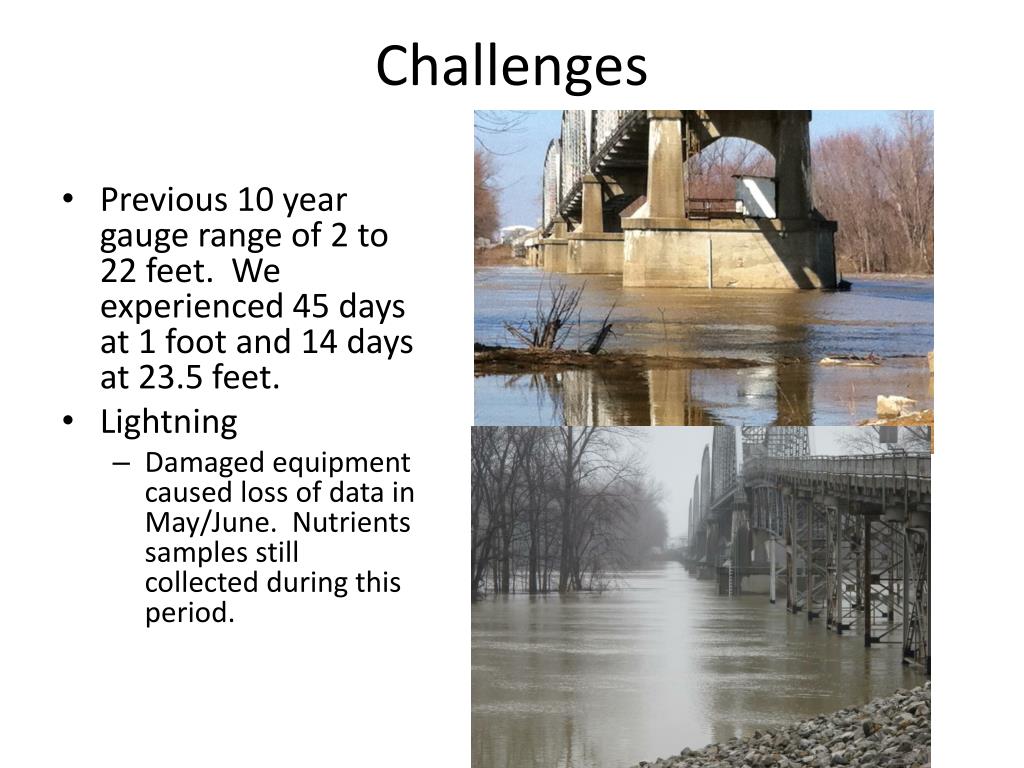 Challenges

• Previous 10 year gauge range of 2 to 22 feet. We experienced 45 days at 1 foot and 14 days at 23.5 feet.
• Lightning
– Damaged equipment caused loss of data in May/June. Nutrients samples still collected during this period.